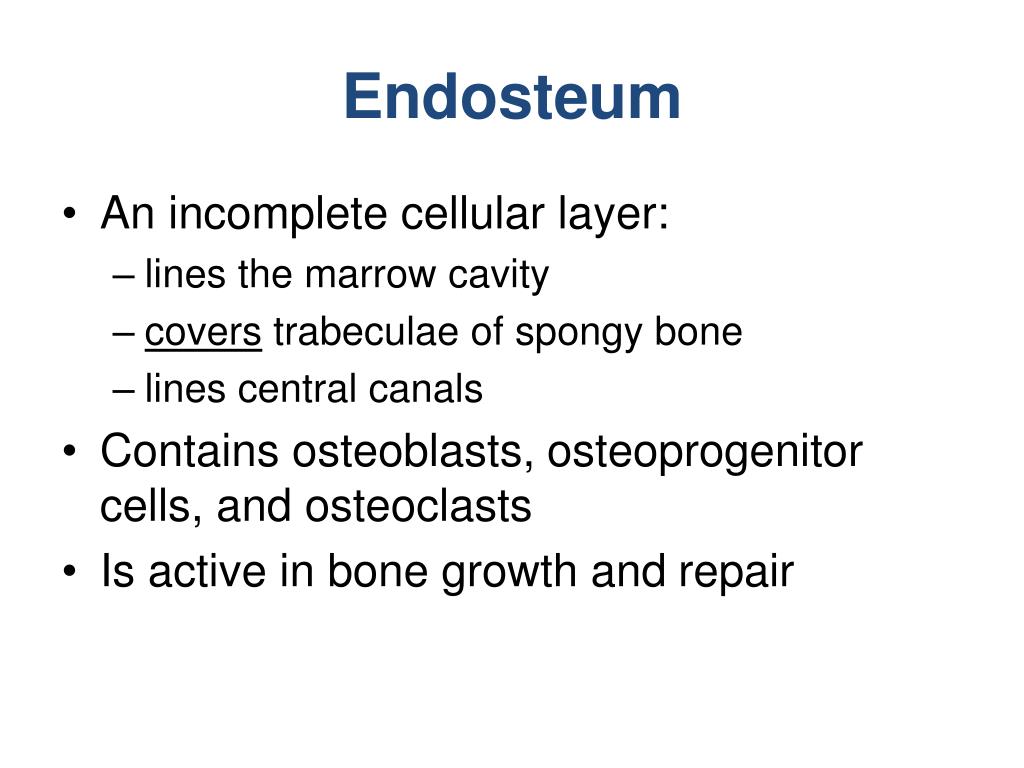 Endosteum

• An incomplete cellular layer:
– lines the marrow cavity
– covers trabeculae of spongy bone
– lines central canals
• Contains osteoblasts, osteoprogenitor cells, and osteoclasts
• Is active in bone growth and repair